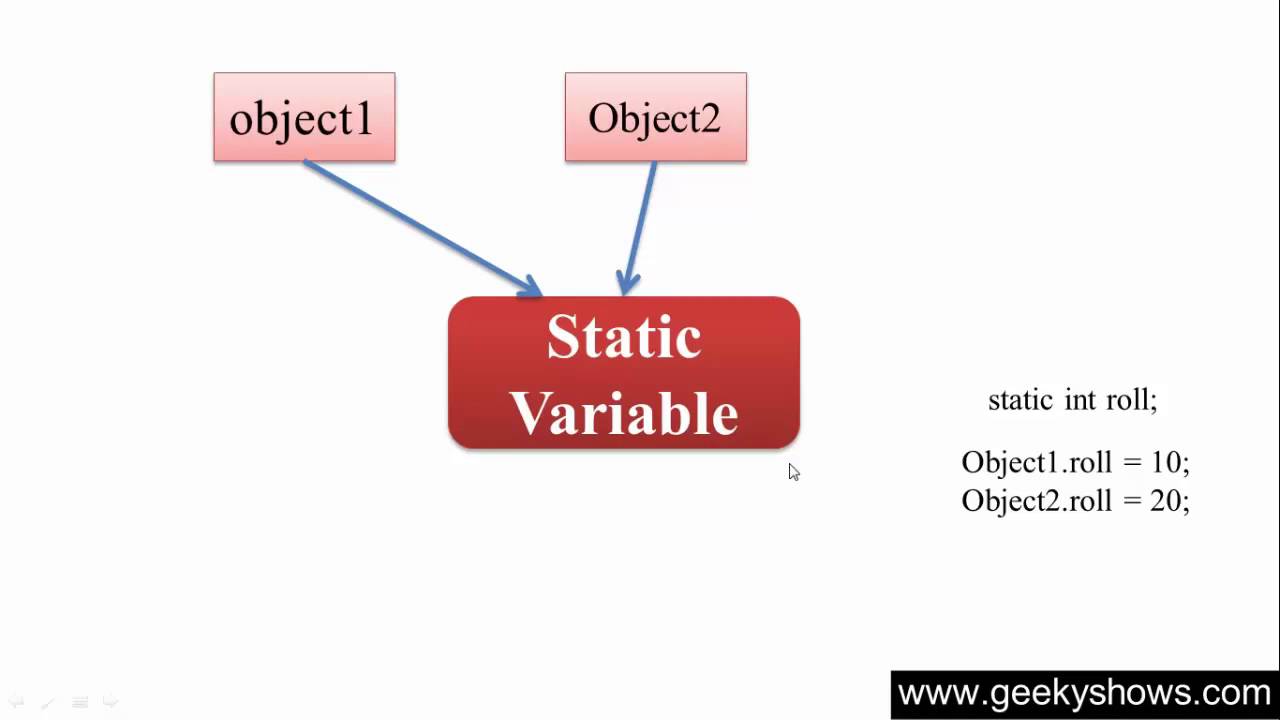 object1

Object2

Static Variable

static int roll;

Object1.roll = 10;
Object2.roll = 20;

www.geekyshows.com